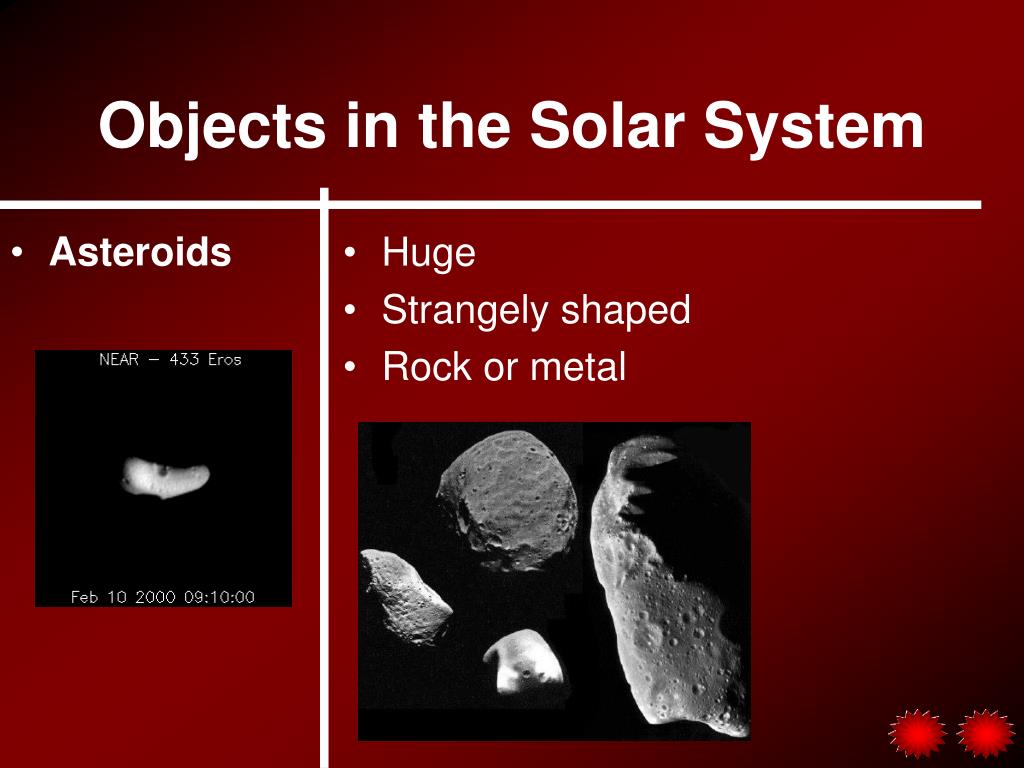 Objects in the Solar System

• Asteroids

NEAR – 433 Eros

Feb 10 2000 09:10:00

• Huge
• Strangely shaped
• Rock or metal